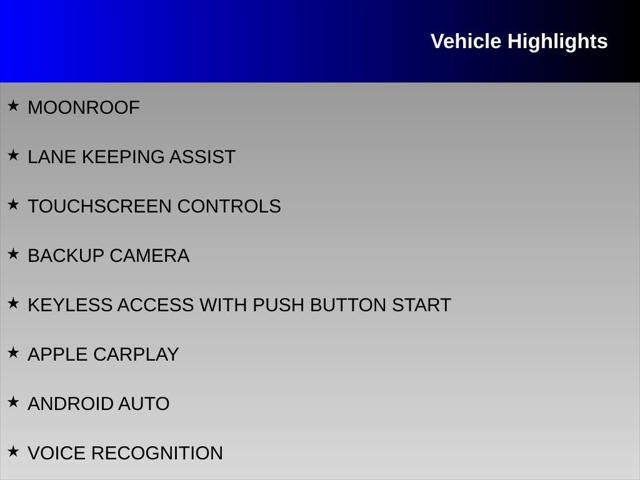 Vehicle Highlights

★ MOONROOF

★ LANE KEEPING ASSIST

★ TOUCHSCREEN CONTROLS

★ BACKUP CAMERA

★ KEYLESS ACCESS WITH PUSH BUTTON START

★ APPLE CARPLAY

★ ANDROID AUTO

★ VOICE RECOGNITION